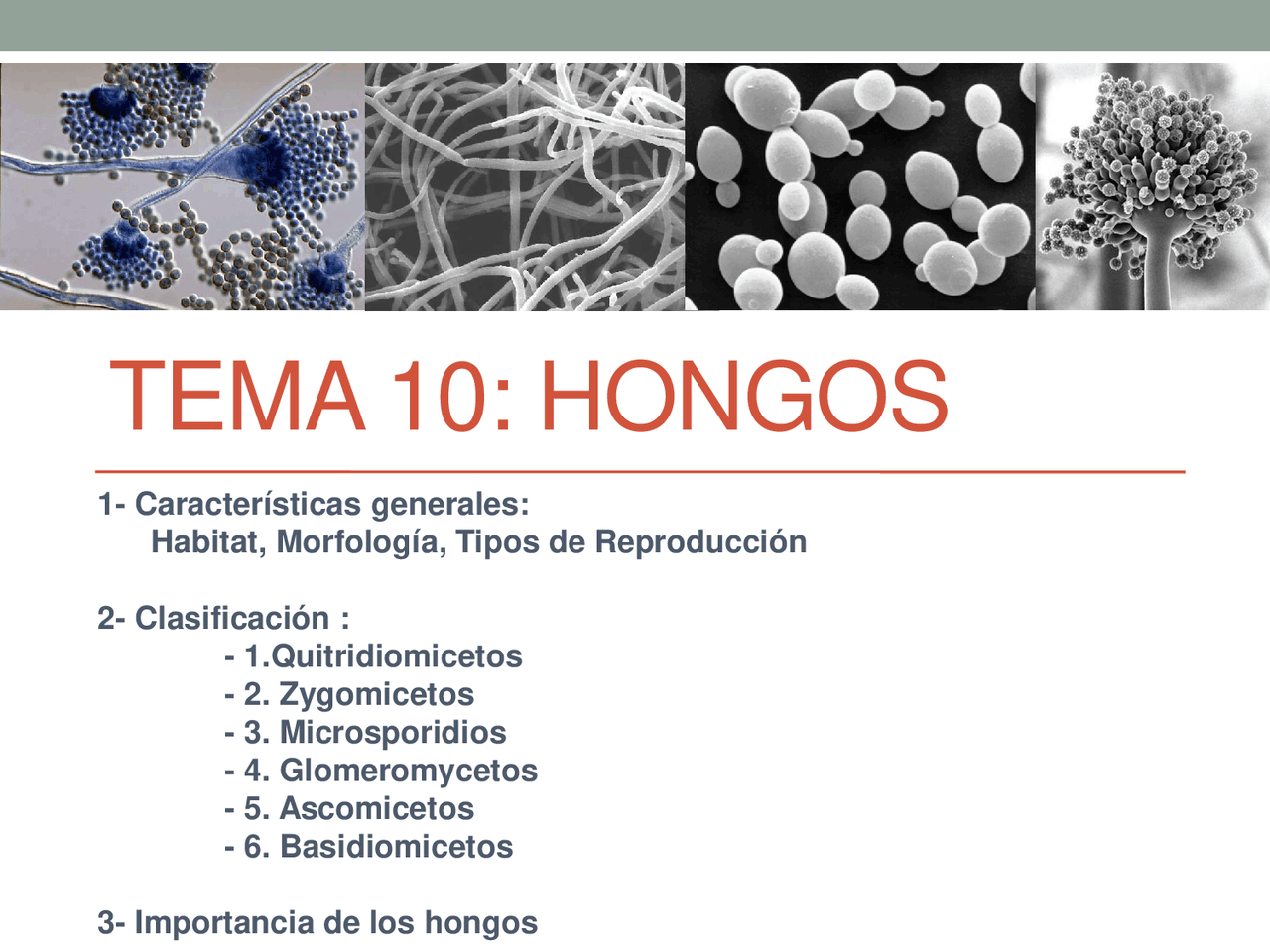 TEMA 10: HONGOS

1- Características generales:
Habitat, Morfología, Tipos de Reproducción

2- Clasificación :
- 1.Quitridiomicetos
- 2. Zygomicetos
- 3. Microsporidios
- 4. Glomeromycetos
- 5. Ascomicetos
- 6. Basidiomicetos

3- Importancia de los hongos